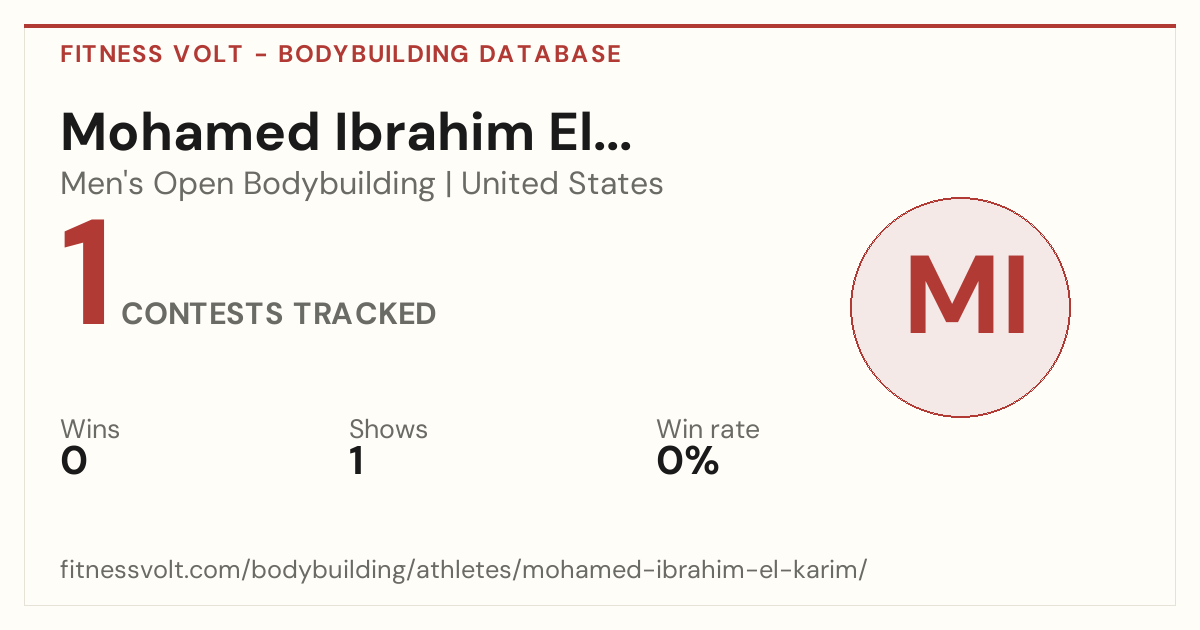 FITNESS VOLT - BODYBUILDING DATABASE

Mohamed Ibrahim El...

Men's Open Bodybuilding | United States

1 CONTESTS TRACKED

MI

Wins
0

Shows
1

Win rate
0%

fitnessvolt.com/bodybuilding/athletes/mohamed-ibrahim-el-karim/